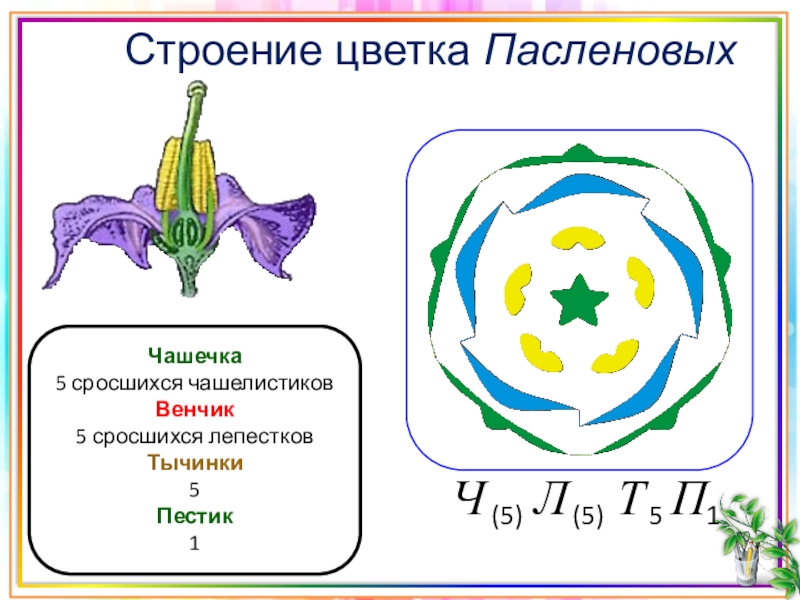 Строение цветка Пасленовых

Чашечка
5 сросшихся чашелистиков
Венчик
5 сросшихся лепестков
Тычинки
5
Пестик
1

$Ч_{(5)} Л_{(5)} Т_5 П_1$